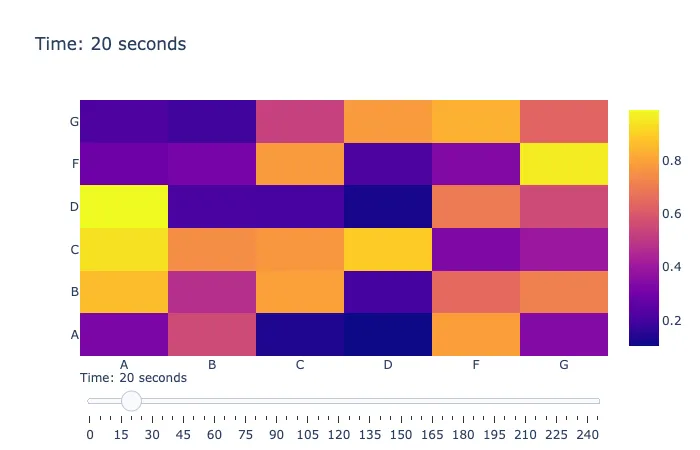 Time: 20 seconds

G
F
D
C
B
A

A B C D F G

0.8
0.6
0.4
0.2

Time: 20 seconds

0 15 30 45 60 75 90 105 120 135 150 165 180 195 210 225 240